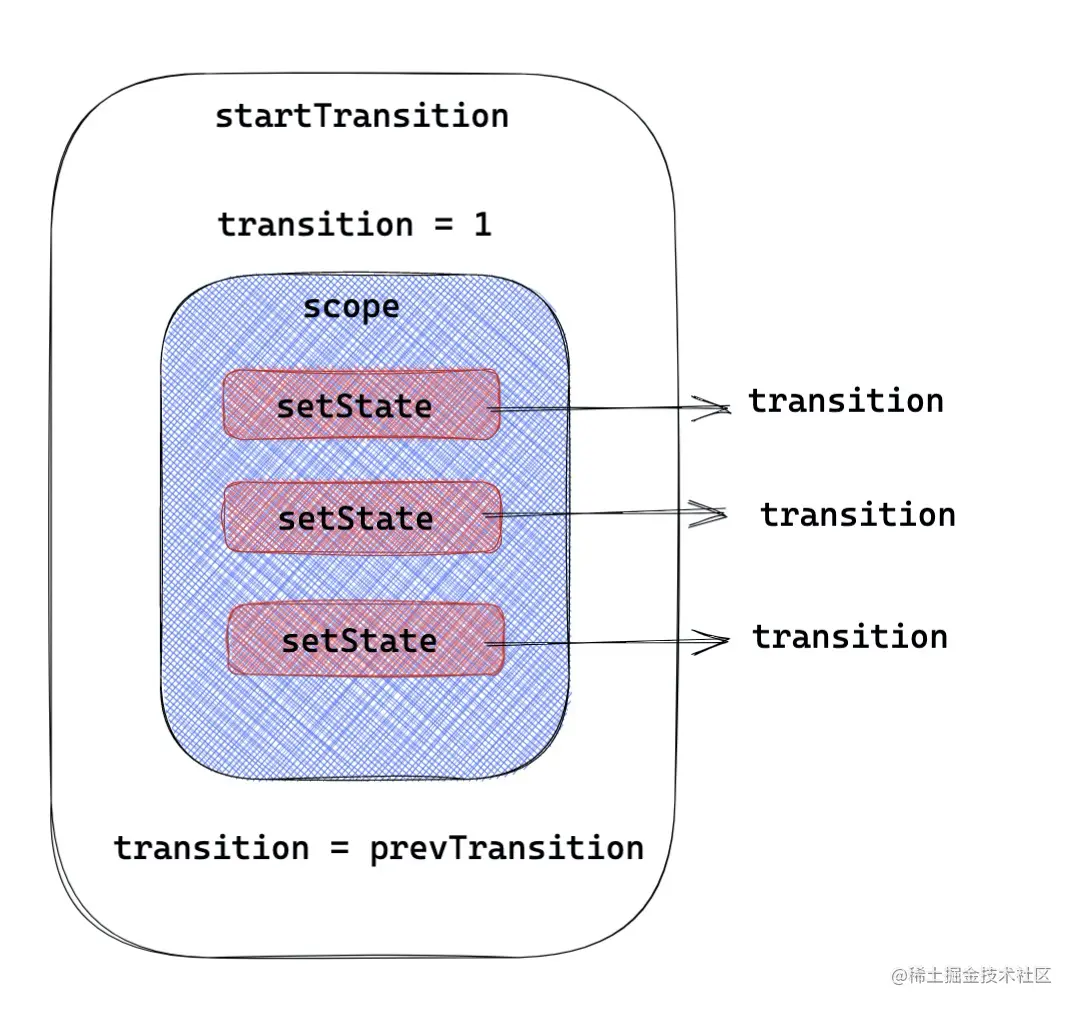 startTransition

transition = 1

scope

setState

transition

setState

transition

setState

transition

transition = prevTransition

@稀土掘金技术社区